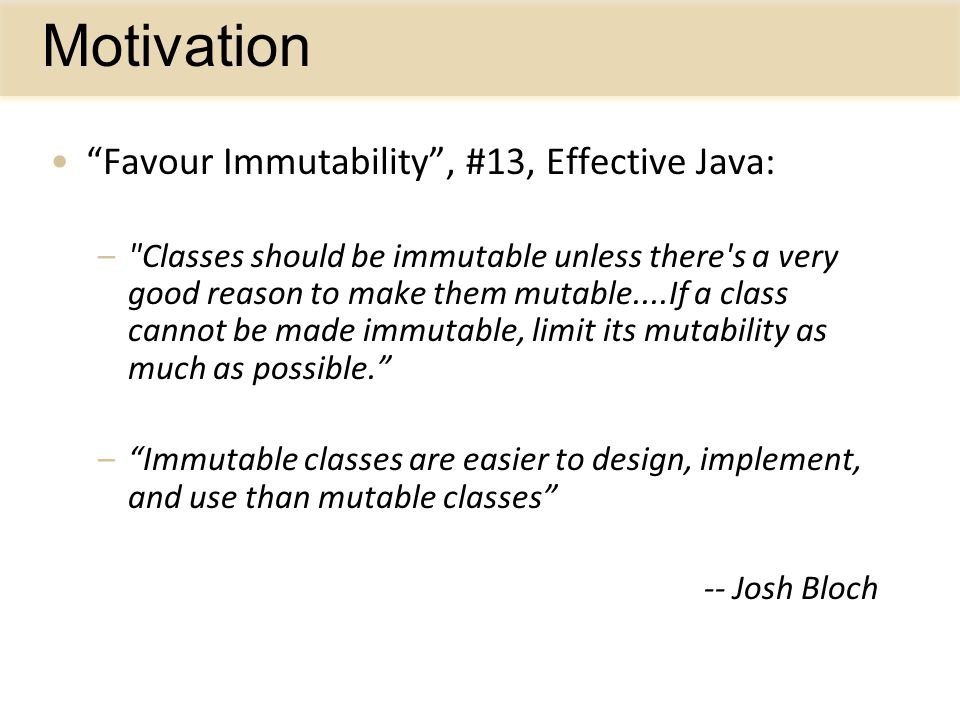 Motivation

• “Favour Immutability”, #13, Effective Java:

– "Classes should be immutable unless there's a very good reason to make them mutable....If a class cannot be made immutable, limit its mutability as much as possible.”

– “Immutable classes are easier to design, implement, and use than mutable classes”

-- Josh Bloch